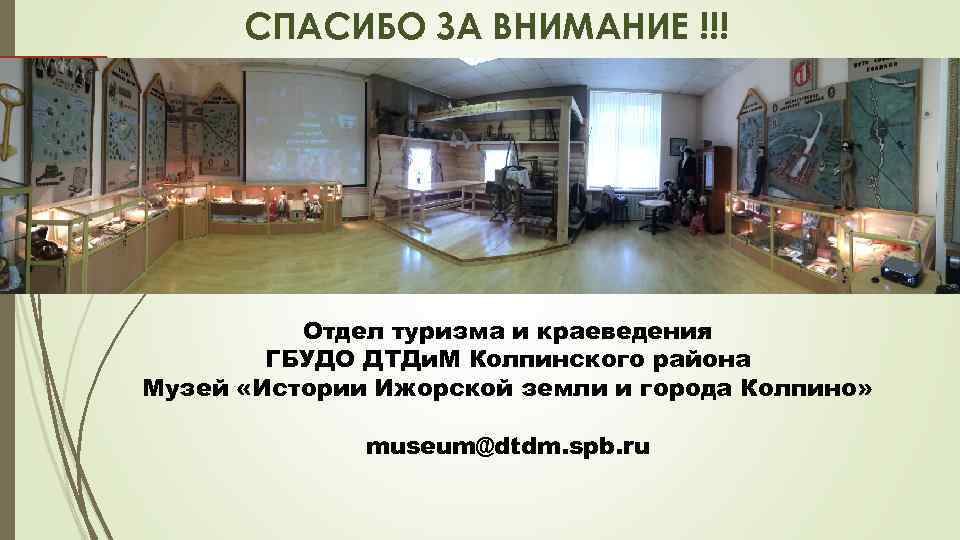 СПАСИБО ЗА ВНИМАНИЕ !!!

Отдел туризма и краеведения
ГБУДО ДТДиМ Колпинского района
Музей «Истории Ижорской земли и города Колпино»

museum@dtdm.spb.ru